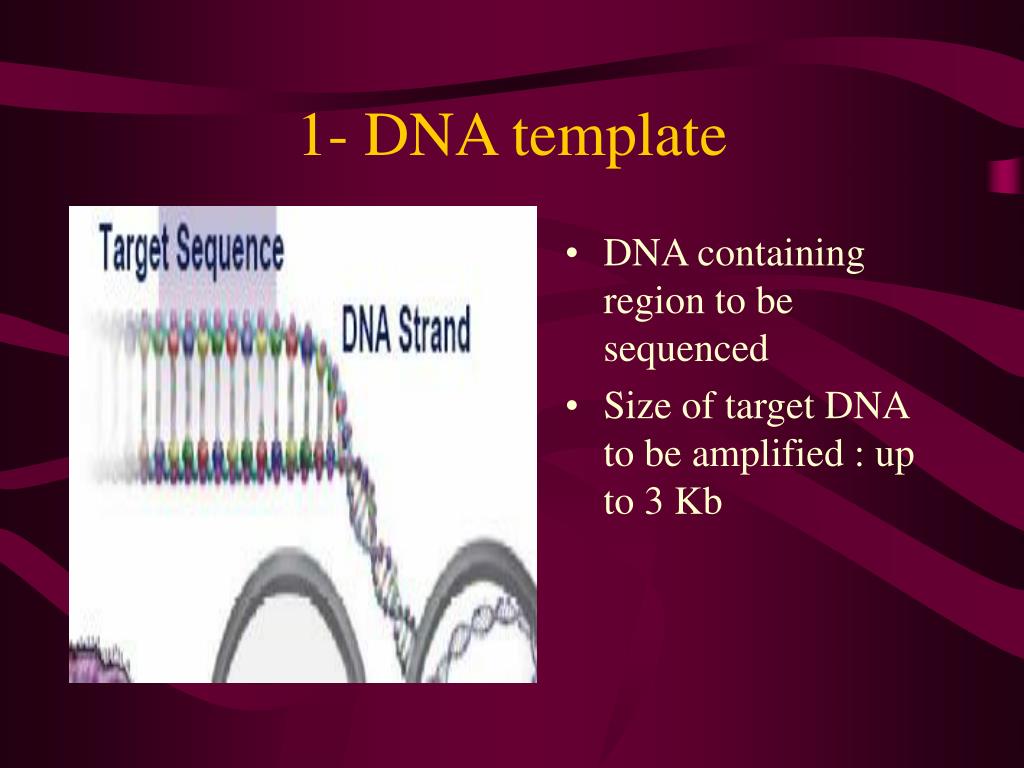 1- DNA template

Target Sequence

DNA Strand

• DNA containing region to be sequenced
• Size of target DNA to be amplified : up to 3 Kb